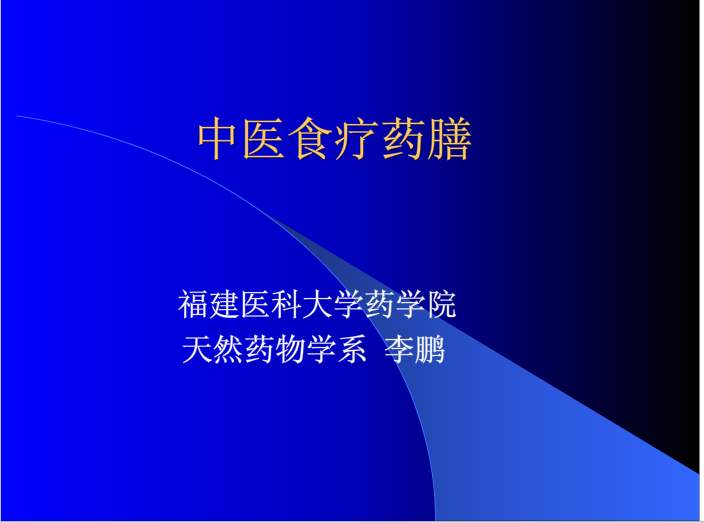 中医食疗药膳

福建医科大学药学院
天然药物学系  李鹏